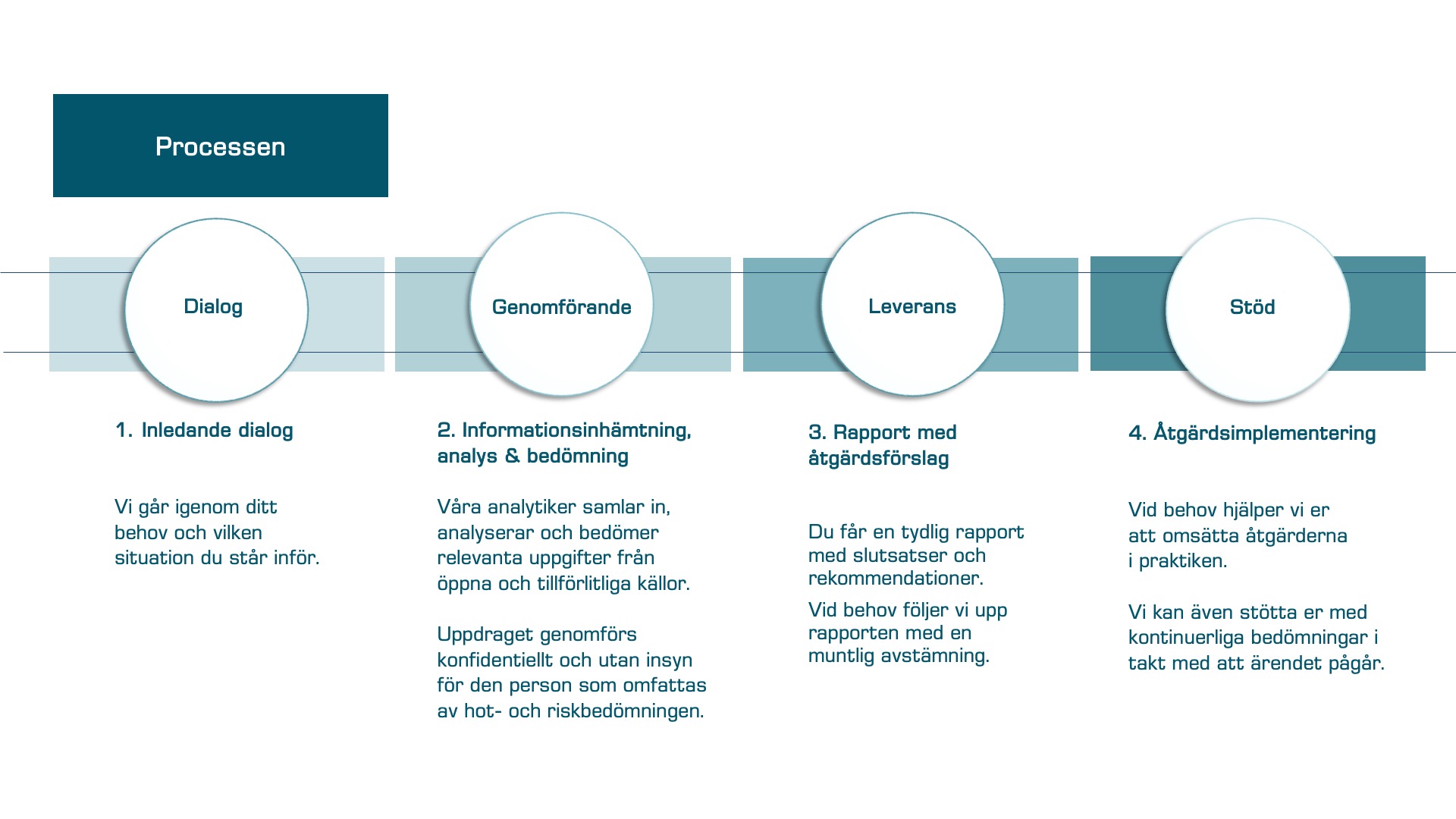 Processen

Dialog

Genomförande

Leverans

Stöd

1. Inledande dialog

Vi går igenom ditt behov och vilken situation du står inför.

2. Informationsinhämtning, analys & bedömning

Våra analytiker samlar in, analyserar och bedömer relevanta uppgifter från öppna och tillförlitliga källor.

Uppdraget genomförs konfidentiellt och utan insyn för den person som omfattas av hot- och riskbedömningen.

3. Rapport med åtgärdsförslag

Du får en tydlig rapport med slutsatser och rekommendationer.

Vid behov följer vi upp rapporten med en muntlig avstämning.

4. Åtgärdsimplementering

Vid behov hjälper vi er att omsätta åtgärderna i praktiken.

Vi kan även stötta er med kontinuerliga bedömningar i takt med att ärendet pågår.